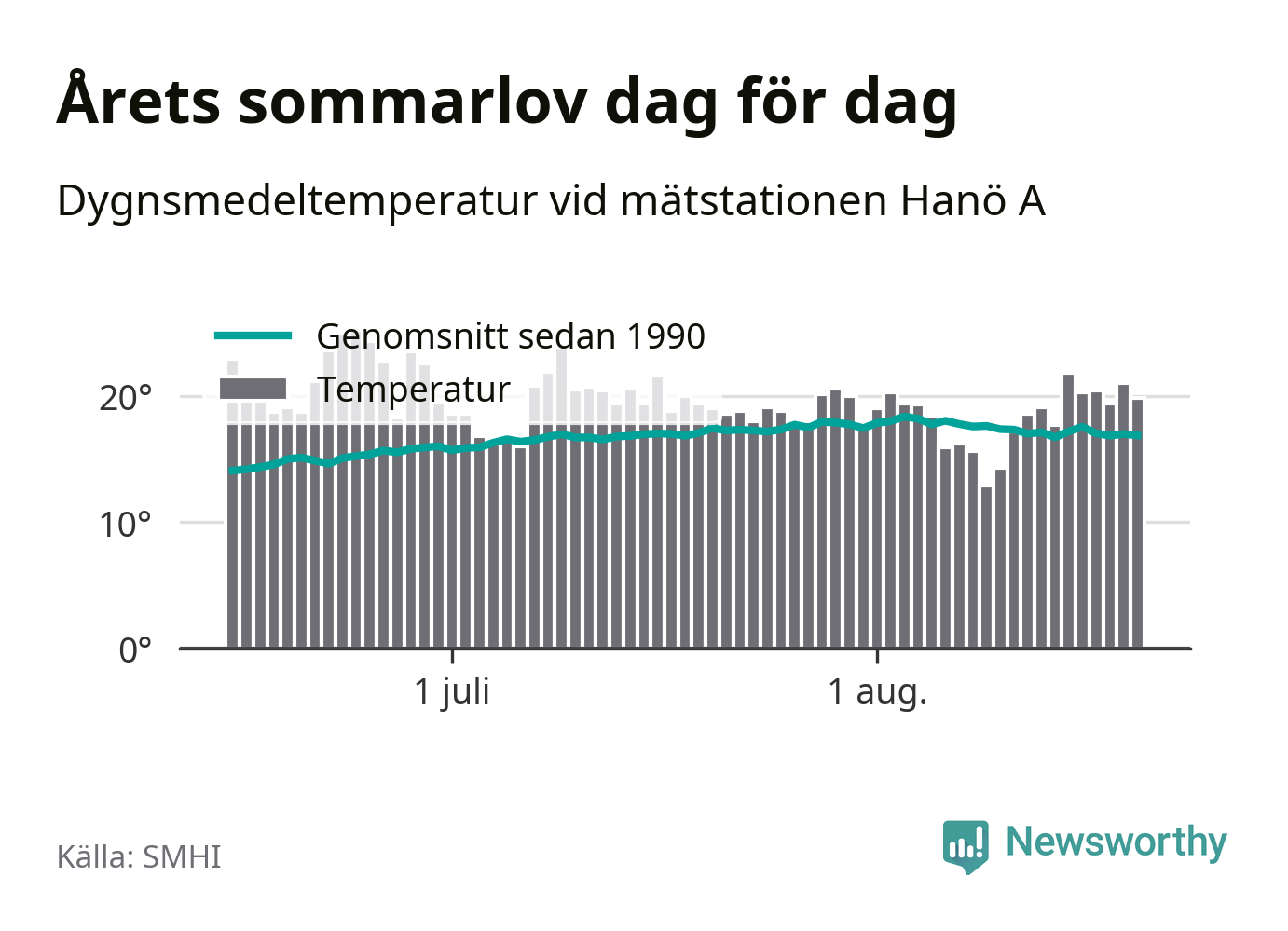 Årets sommarlov dag för dag

Dygnsmedeltemperatur vid mätstationen Hanö A

Genomsnitt sedan 1990

Temperatur

20°

10°

0°

1 juli

1 aug.

Källa: SMHI

Newsworthy